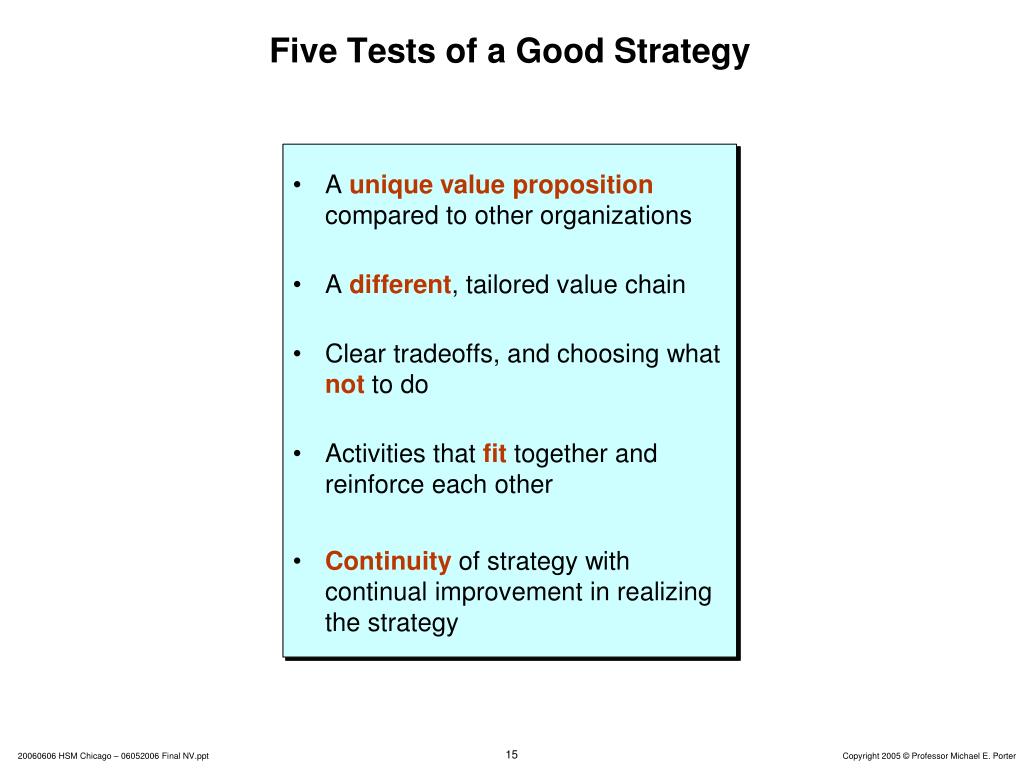 Five Tests of a Good Strategy

• A unique value proposition compared to other organizations

• A different, tailored value chain

• Clear tradeoffs, and choosing what not to do

• Activities that fit together and reinforce each other

• Continuity of strategy with continual improvement in realizing the strategy

20060606 HSM Chicago – 06052006 Final NV.ppt

15

Copyright 2005 © Professor Michael E. Porter